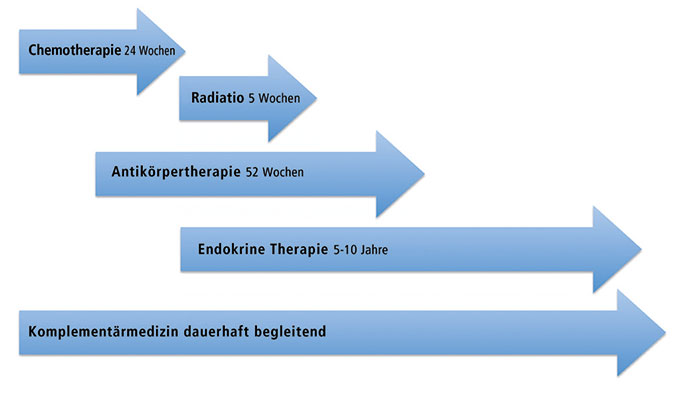 Chemotherapie 24 Wochen

Radiatio 5 Wochen

Antikörpertherapie 52 Wochen

Endokrine Therapie 5-10 Jahre

Komplementärmedizin dauerhaft begleitend